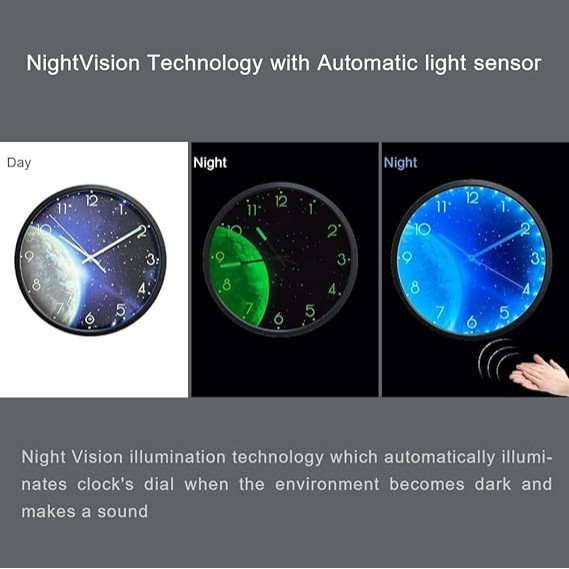 NightVision Technology with Automatic light sensor

Day

12 1 2 3 4 5 6 7 8 9 10 11

Night

12 1 2 3 4 5 6 7 8 9 10 11

Night

12 1 2 3 4 5 6 7 8 9 10 11

Night Vision illumination technology which automatically illuminates clock's dial when the environment becomes dark and makes a sound